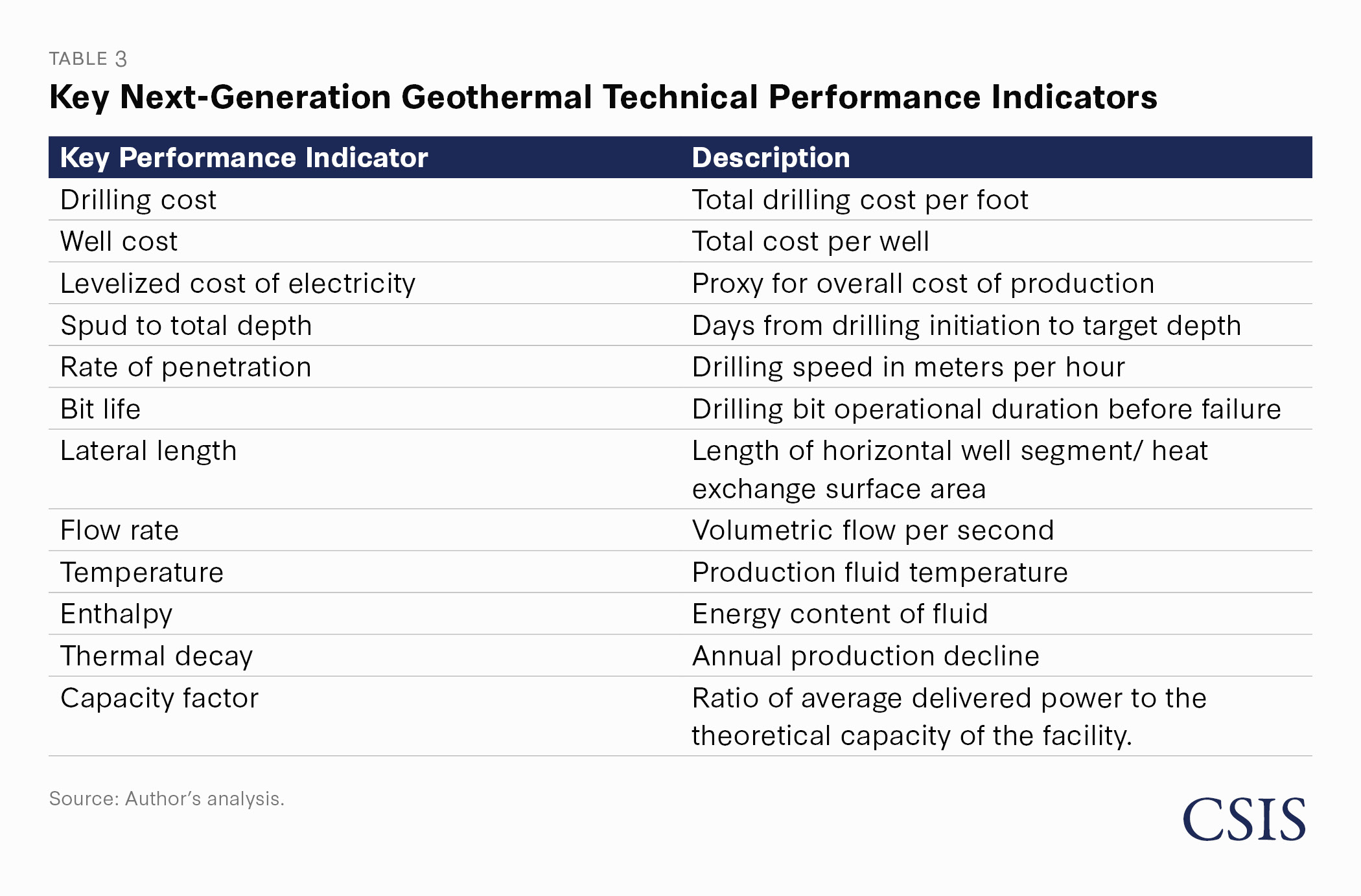 TABLE 3

Key Next-Generation Geothermal Technical Performance Indicators

| Key Performance Indicator | Description |
|---|---|
| Drilling cost | Total drilling cost per foot |
| Well cost | Total cost per well |
| Levelized cost of electricity | Proxy for overall cost of production |
| Spud to total depth | Days from drilling initiation to target depth |
| Rate of penetration | Drilling speed in meters per hour |
| Bit life | Drilling bit operational duration before failure |
| Lateral length | Length of horizontal well segment/ heat exchange surface area |
| Flow rate | Volumetric flow per second |
| Temperature | Production fluid temperature |
| Enthalpy | Energy content of fluid |
| Thermal decay | Annual production decline |
| Capacity factor | Ratio of average delivered power to the theoretical capacity of the facility. |

Source: Author's analysis.

CSIS